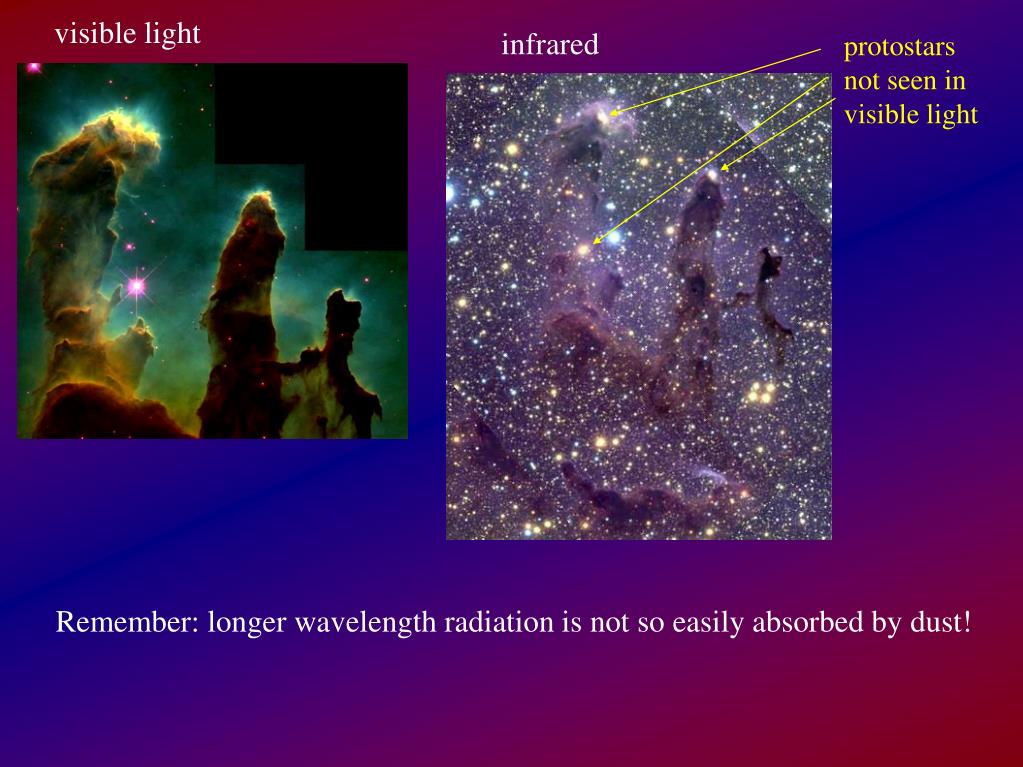 visible light

infrared

protostars not seen in visible light

Remember: longer wavelength radiation is not so easily absorbed by dust!